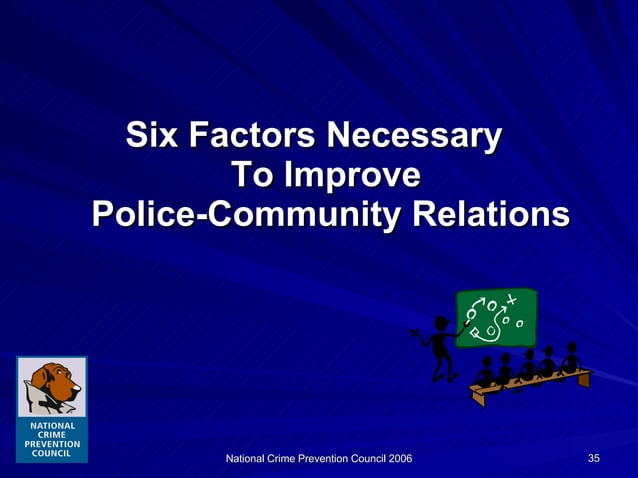 Six Factors Necessary To Improve Police-Community Relations

NATIONAL CRIME PREVENTION COUNCIL

National Crime Prevention Council 2006

35